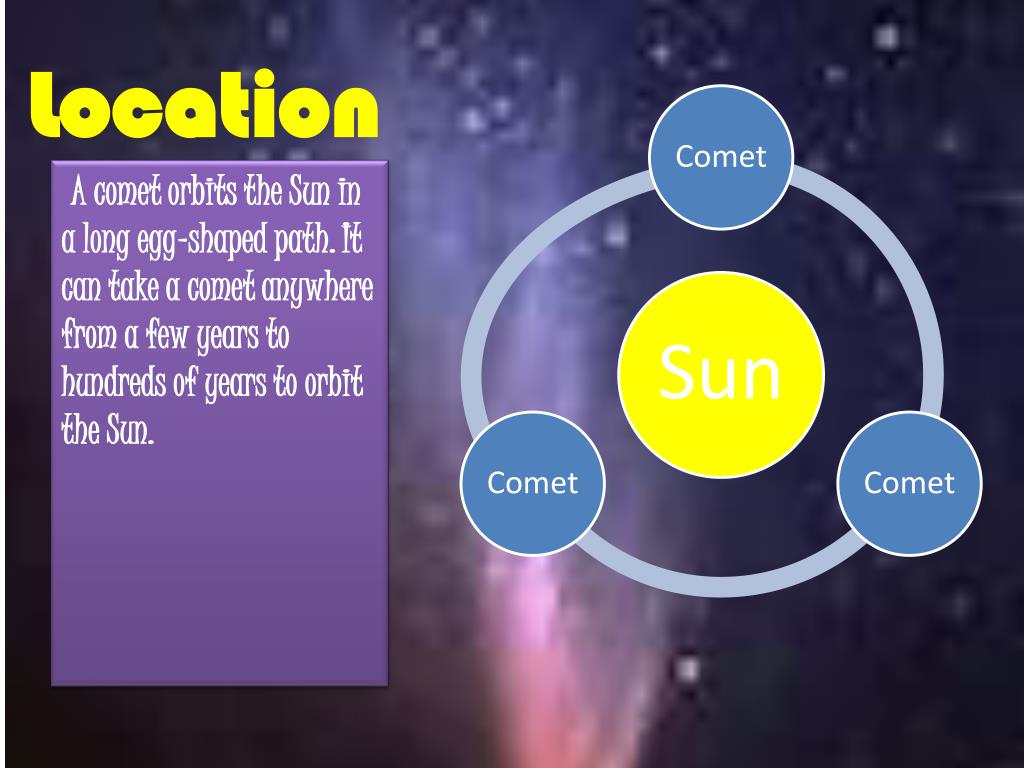 Location

A comet orbits the Sun in a long egg-shaped path. It can take a comet anywhere from a few years to hundreds of years to orbit the Sun.

Comet

Sun

Comet

Comet